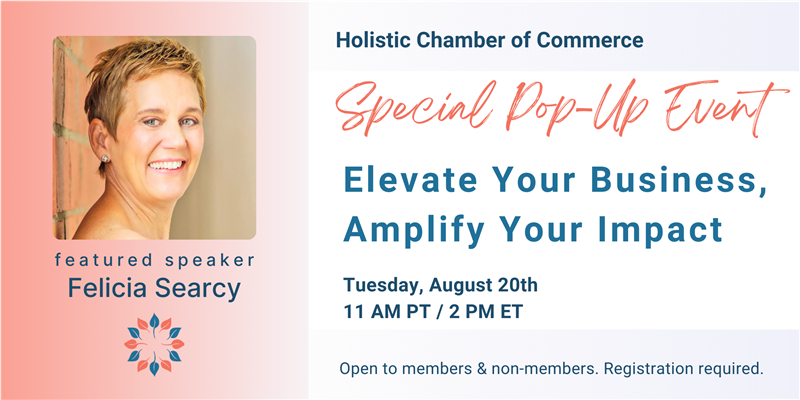 featured speaker
Felicia Searcy

Holistic Chamber of Commerce

Special Pop-Up Event

Elevate Your Business, Amplify Your Impact

Tuesday, August 20th
11 AM PT / 2 PM ET

Open to members & non-members. Registration required.